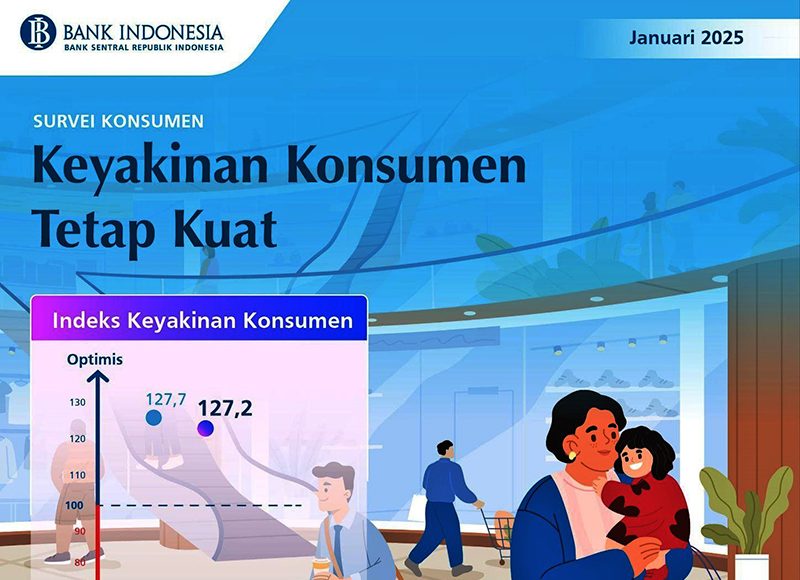 BANK INDONESIA
BANK SENTRAL REPUBLIK INDONESIA

Januari 2025

SURVEI KONSUMEN

Keyakinan Konsumen Tetap Kuat

Indeks Keyakinan Konsumen

Optimis

130
120
110
100
90
80

127,7
127,2